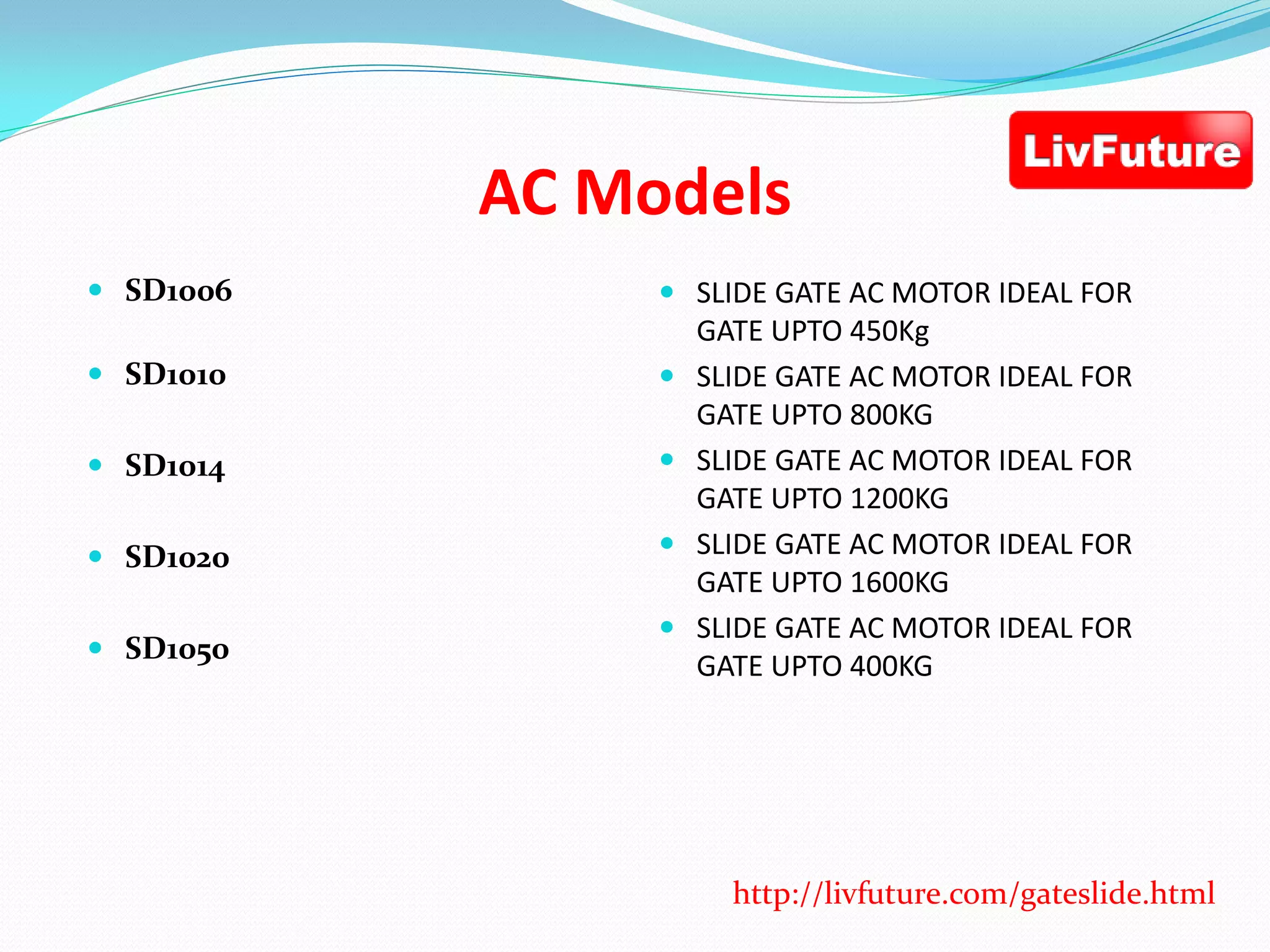 LivFuture

AC Models

- SD1006
- SD1010
- SD1014
- SD1020
- SD1050

- SLIDE GATE AC MOTOR IDEAL FOR GATE UPTO 450Kg
- SLIDE GATE AC MOTOR IDEAL FOR GATE UPTO 800KG
- SLIDE GATE AC MOTOR IDEAL FOR GATE UPTO 1200KG
- SLIDE GATE AC MOTOR IDEAL FOR GATE UPTO 1600KG
- SLIDE GATE AC MOTOR IDEAL FOR GATE UPTO 400KG

http://livfuture.com/gateslide.html